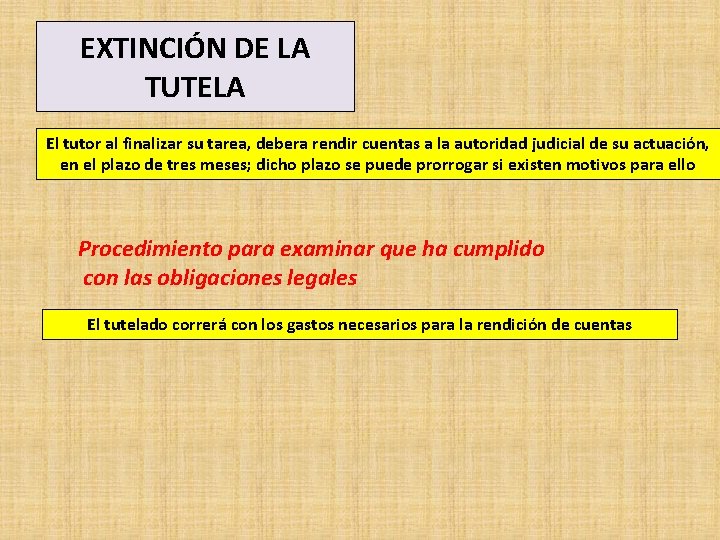 EXTINCIÓN DE LA TUTELA

El tutor al finalizar su tarea, debera rendir cuentas a la autoridad judicial de su actuación, en el plazo de tres meses; dicho plazo se puede prorrogar si existen motivos para ello

Procedimiento para examinar que ha cumplido con las obligaciones legales

El tutelado correrá con los gastos necesarios para la rendición de cuentas